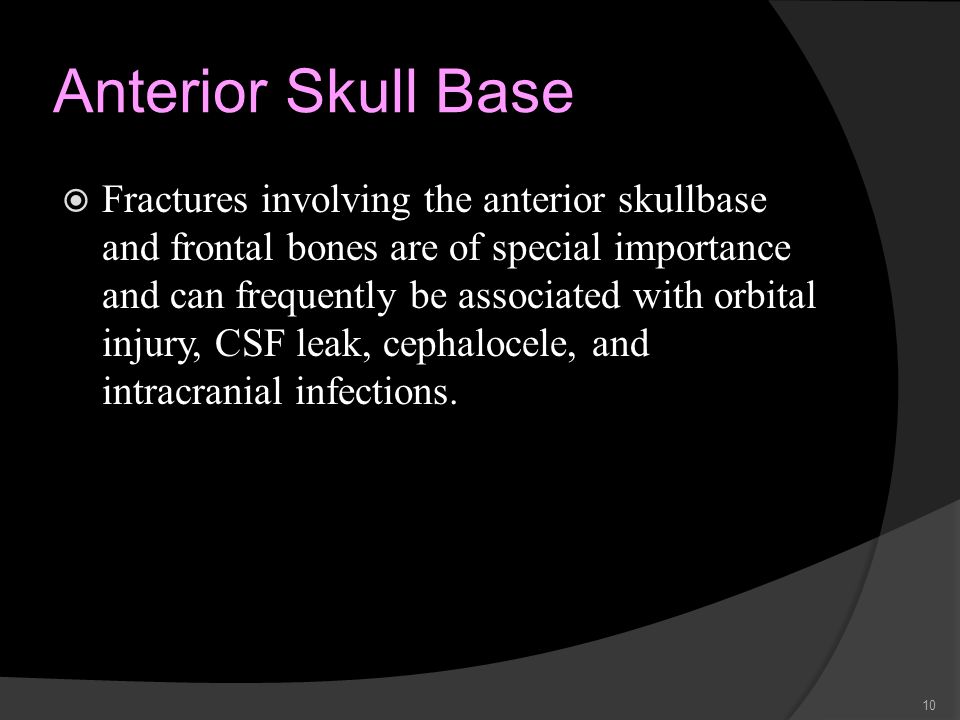 Anterior Skull Base

Fractures involving the anterior skullbase and frontal bones are of special importance and can frequently be associated with orbital injury, CSF leak, cephalocele, and intracranial infections.

10